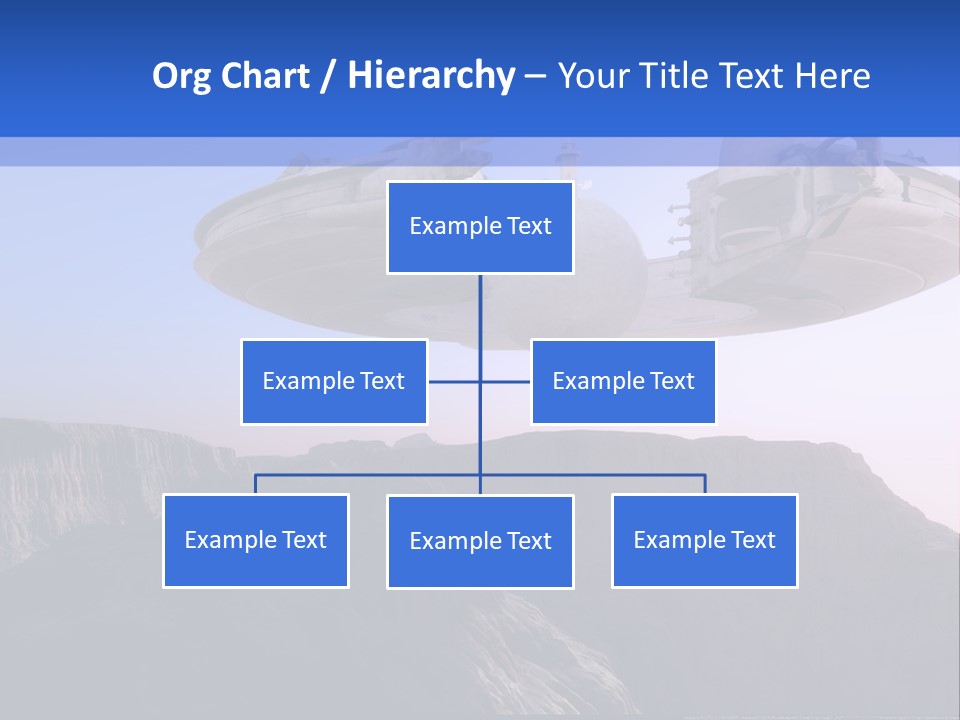 Org Chart / Hierarchy – Your Title Text Here

Example Text

Example Text

Example Text

Example Text

Example Text

Example Text